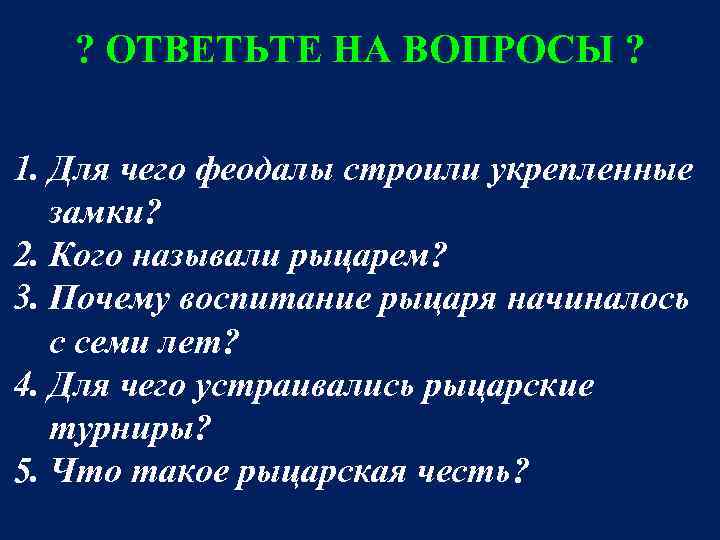 ? ОТВЕТЬТЕ НА ВОПРОСЫ ?

1. Для чего феодалы строили укрепленные замки?
2. Кого называли рыцарем?
3. Почему воспитание рыцаря начиналось с семи лет?
4. Для чего устраивались рыцарские турниры?
5. Что такое рыцарская честь?